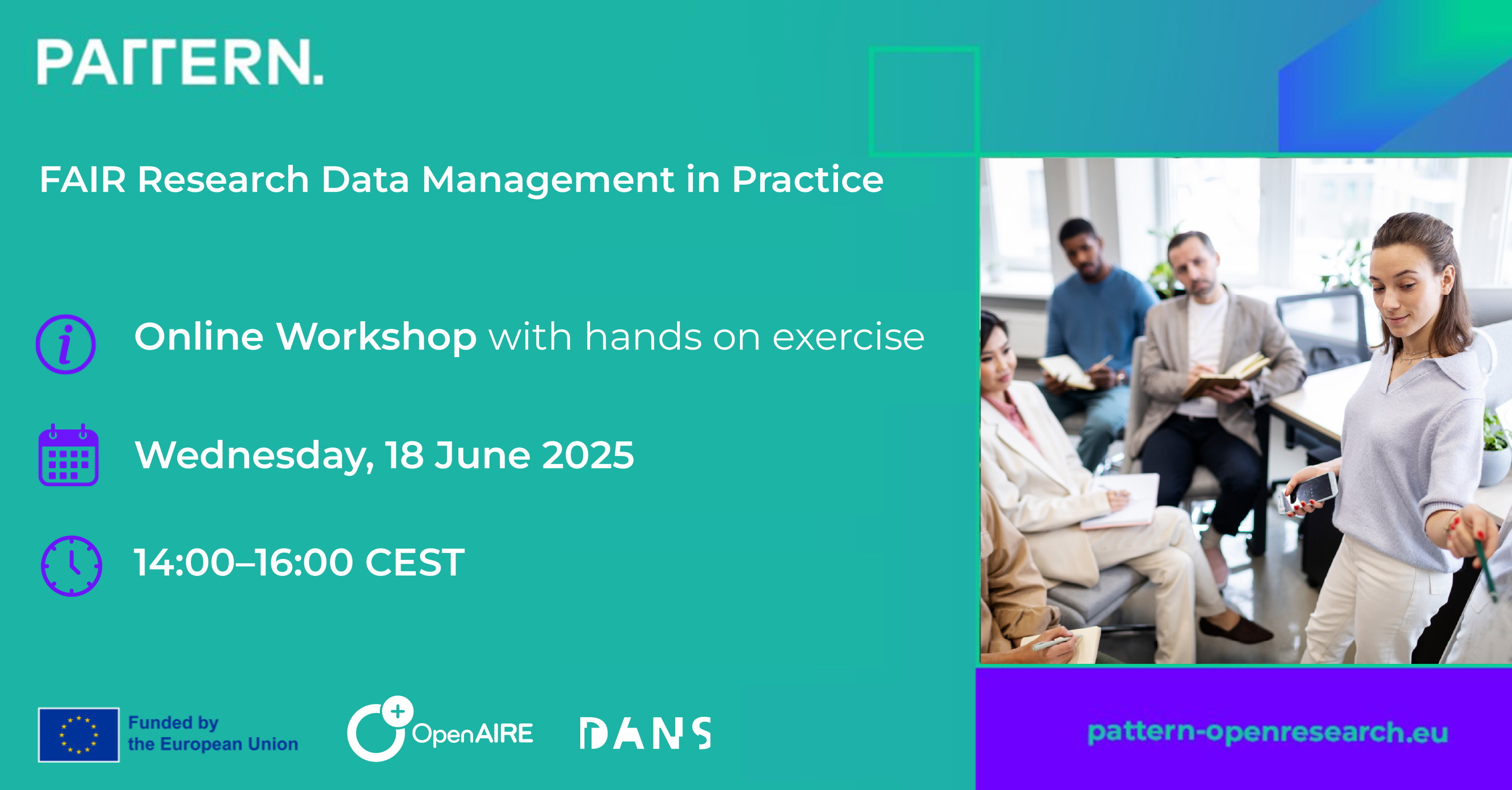 PATTERN.

FAIR Research Data Management in Practice

Online Workshop with hands on exercise

Wednesday, 18 June 2025

14:00–16:00 CEST

Funded by the European Union

OpenAIRE

DANS

pattern-openresearch.eu